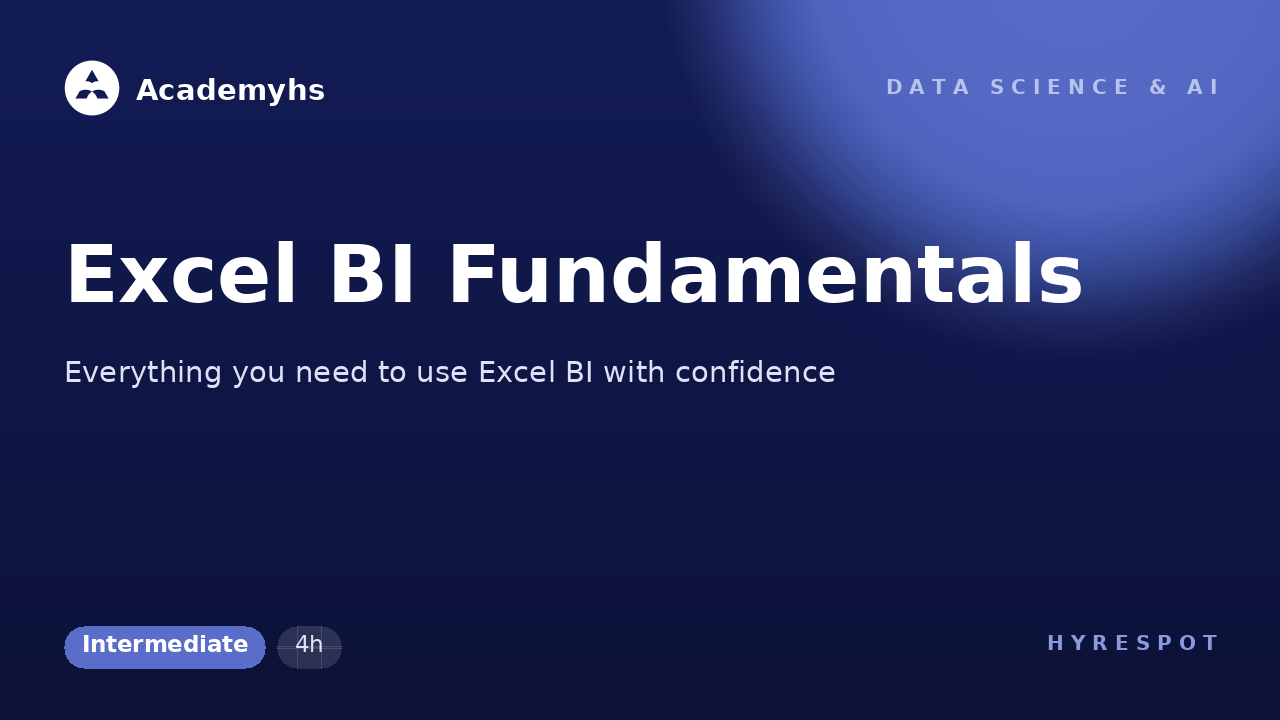 Academyhs

DATA SCIENCE & AI

Excel BI Fundamentals

Everything you need to use Excel BI with confidence

Intermediate

4h

HYRESPOT